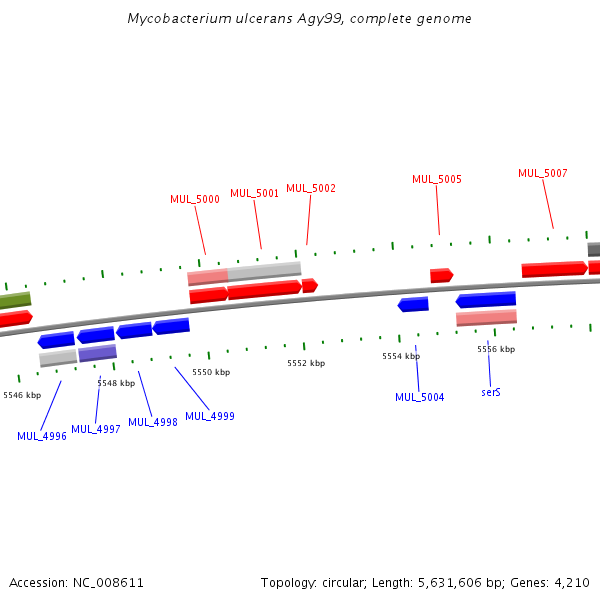 Mycobacterium ulcerans Agy99, complete genome

MUL_5000 MUL_5001 MUL_5002 MUL_5005 MUL_5007

5546 kbp 5548 kbp 5550 kbp 5552 kbp 5554 kbp 5556 kbp

MUL_4996 MUL_4997 MUL_4998 MUL_4999 MUL_5004 serS

Accession: NC_008611

Topology: circular; Length: 5,631,606 bp; Genes: 4,210